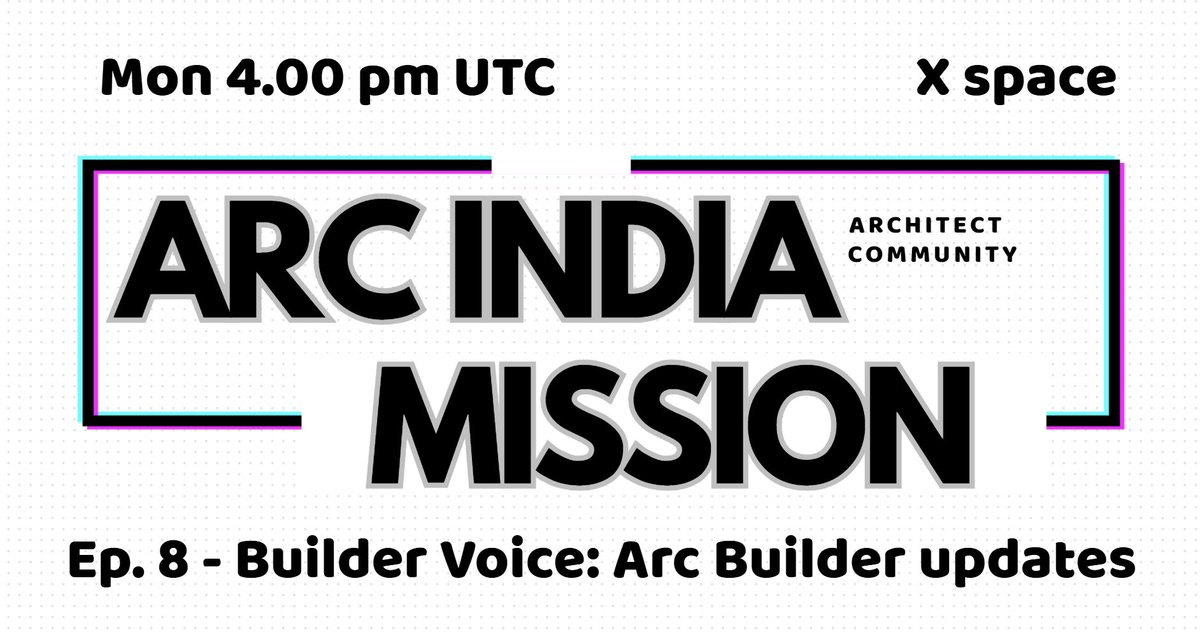 Mon 4.00 pm UTC

X space

ARC INDIA

ARCHITECT COMMUNITY

MISSION

Ep. 8 - Builder Voice: Arc Builder updates